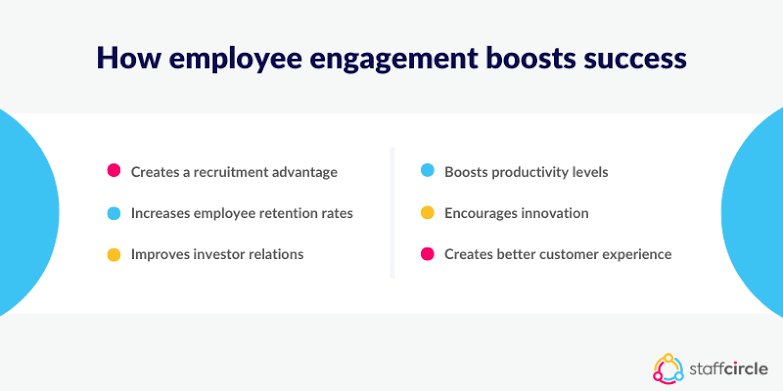 How employee engagement boosts success

Creates a recruitment advantage

Increases employee retention rates

Improves investor relations

Boosts productivity levels

Encourages innovation

Creates better customer experience

staffcircle